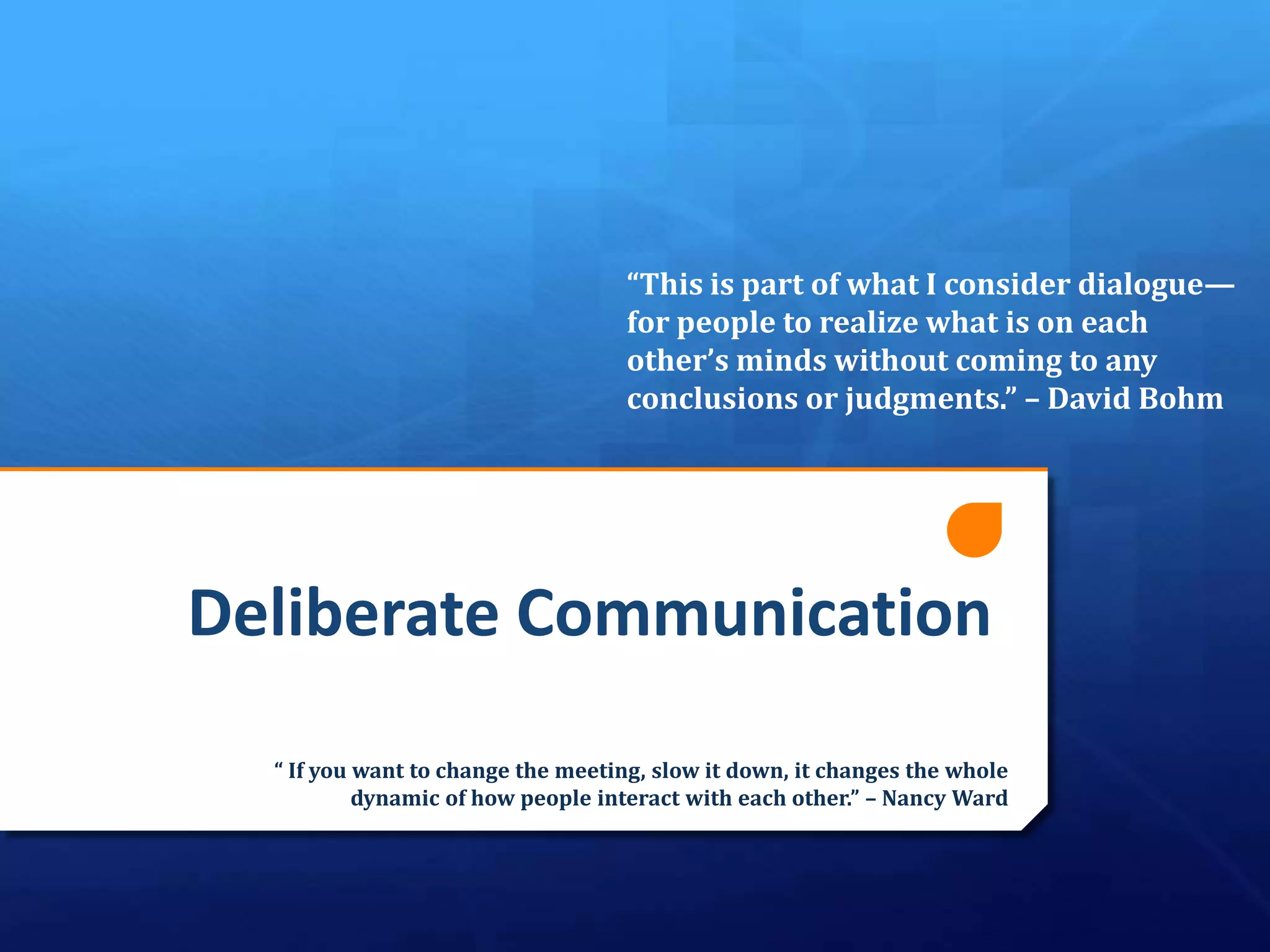 “This is part of what I consider dialogue—for people to realize what is on each other’s minds without coming to any conclusions or judgments.” – David Bohm

Deliberate Communication

“ If you want to change the meeting, slow it down, it changes the whole dynamic of how people interact with each other.” – Nancy Ward